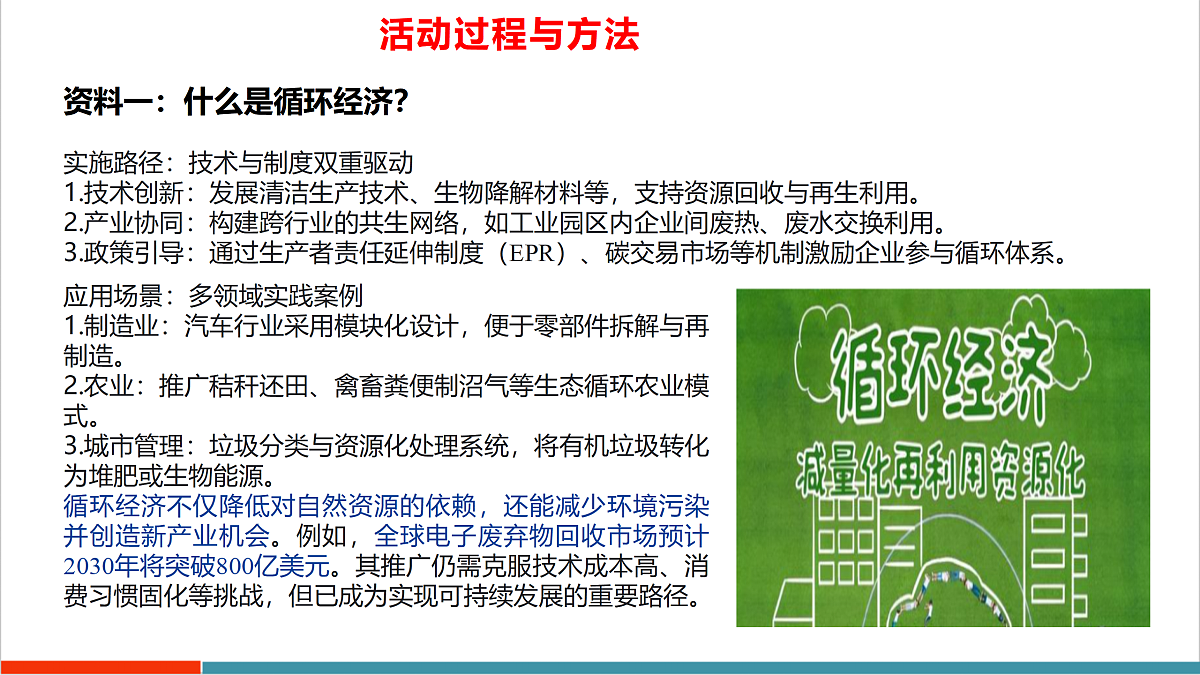 活动过程与方法

资料一：什么是循环经济？

实施路径：技术与制度双重驱动
1.技术创新：发展清洁生产技术、生物降解材料等，支持资源回收与再生利用。
2.产业协同：构建跨行业的共生网络，如工业园区内企业间废热、废水交换利用。
3.政策引导：通过生产者责任延伸制度（EPR）、碳交易市场等机制激励企业参与循环体系。

应用场景：多领域实践案例
1.制造业：汽车行业采用模块化设计，便于零部件拆解与再制造。
2.农业：推广秸秆还田、禽畜粪便制沼气等生态循环农业模式。
3.城市管理：垃圾分类与资源化处理系统，将有机垃圾转化为堆肥或生物能源。
循环经济不仅降低对自然资源的依赖，还能减少环境污染并创造新产业机会。例如，全球电子废弃物回收市场预计2030年将突破800亿美元。其推广仍需克服技术成本高、消费习惯固化等挑战，但已成为实现可持续发展的重要路径。

循环经济
减量化再利用资源化